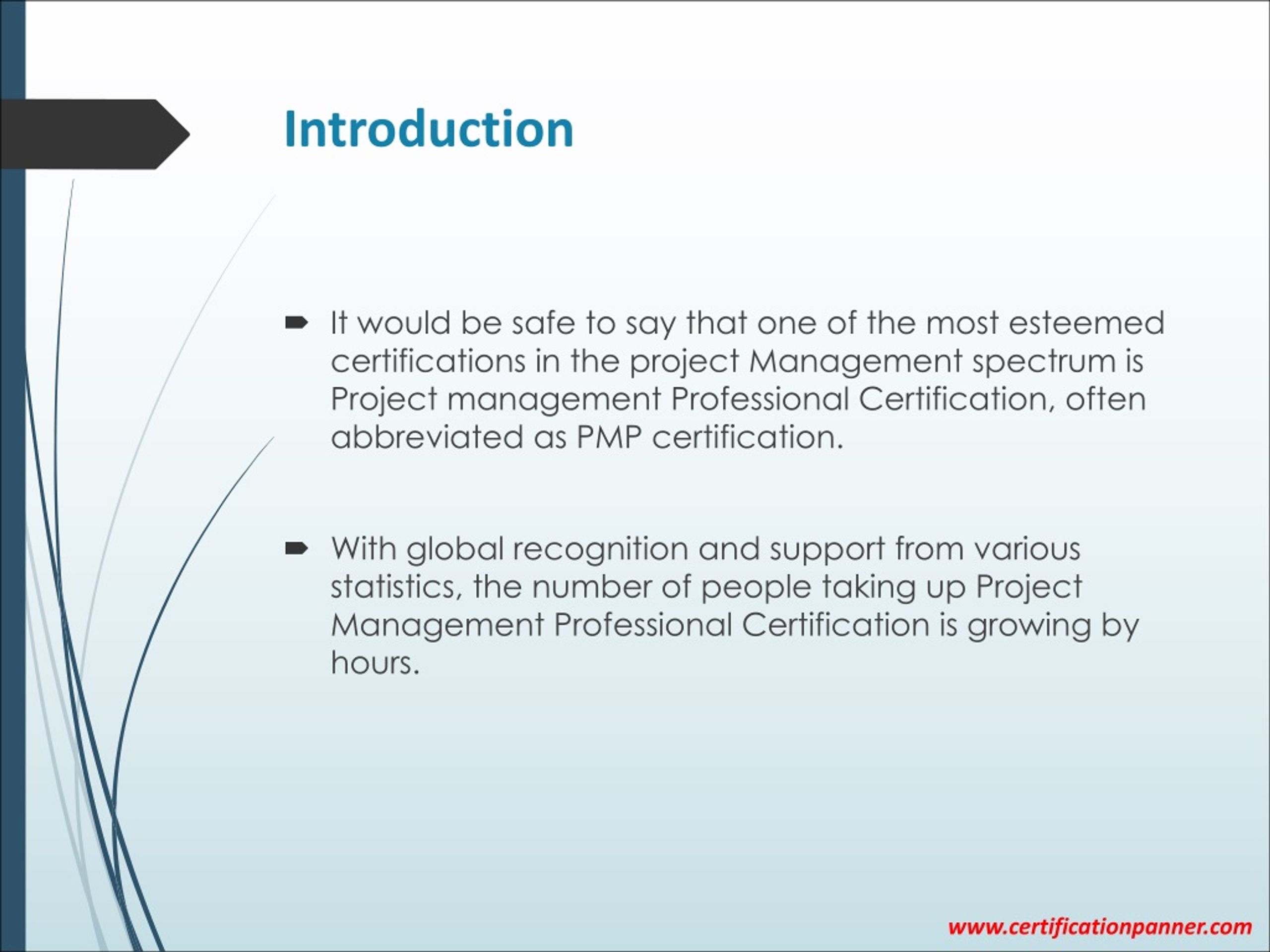 Introduction

It would be safe to say that one of the most esteemed certifications in the project Management spectrum is Project management Professional Certification, often abbreviated as PMP certification.

With global recognition and support from various statistics, the number of people taking up Project Management Professional Certification is growing by hours.

www.certificationpanner.com